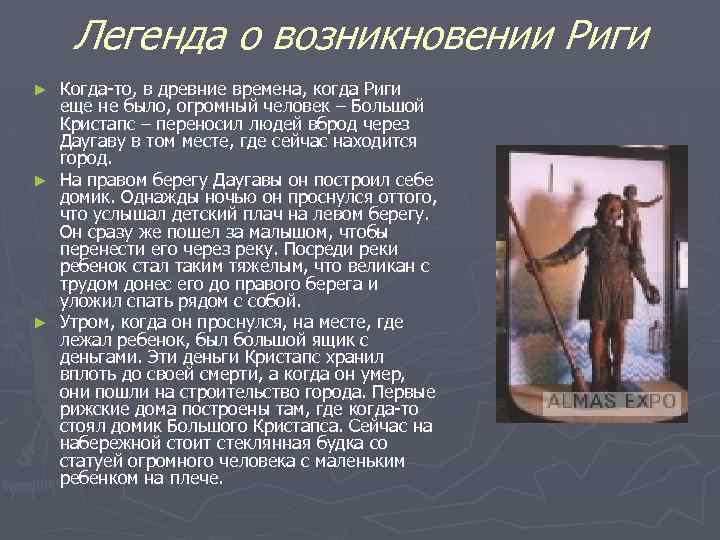 Легенда о возникновении Риги

► Когда-то, в древние времена, когда Риги еще не было, огромный человек – Большой Кристапс – переносил людей вброд через Даугаву в том месте, где сейчас находится город.

► На правом берегу Даугавы он построил себе домик. Однажды ночью он проснулся оттого, что услышал детский плач на левом берегу. Он сразу же пошел за малышом, чтобы перенести его через реку. Посреди реки ребенок стал таким тяжелым, что великан с трудом донес его до правого берега и уложил спать рядом с собой.

► Утром, когда он проснулся, на месте, где лежал ребенок, был большой ящик с деньгами. Эти деньги Кристапс хранил вплоть до своей смерти, а когда он умер, они пошли на строительство города. Первые рижские дома построены там, где когда-то стоял домик Большого Кристапса. Сейчас на набережной стоит стеклянная будка со статуей огромного человека с маленьким ребенком на плече.

ALMAS EXPO